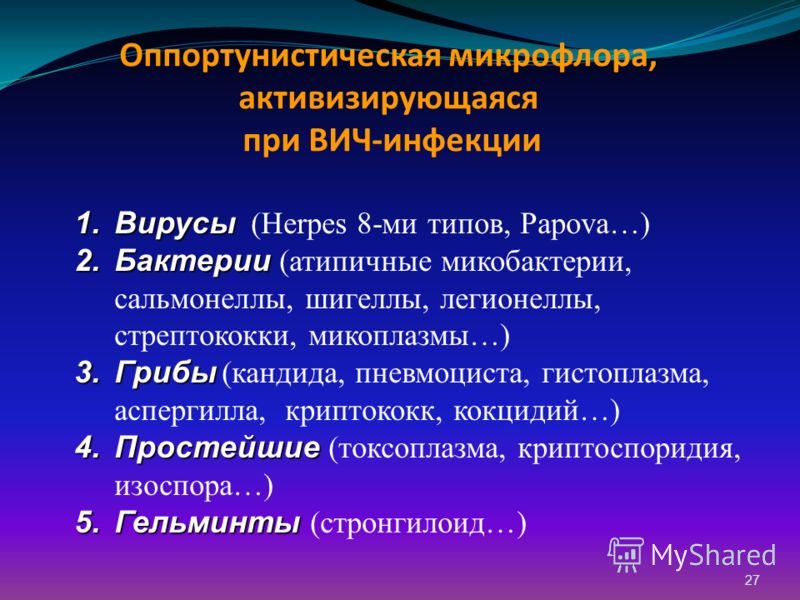 Оппортунистическая микрофлора, активизирующаяся при ВИЧ-инфекции

1. Вирусы (Herpes 8-ми типов, Papova…)
2. Бактерии (атипичные микобактерии, сальмонеллы, шигеллы, легионеллы, стрептококки, микоплазмы…)
3. Грибы (кандида, пневмоциста, гистоплазма, аспергилла, криптококк, кокцидий…)
4. Простейшие (токсоплазма, криптоспоридия, изоспора…)
5. Гельминты (стронгилоид…)

MyShared

27